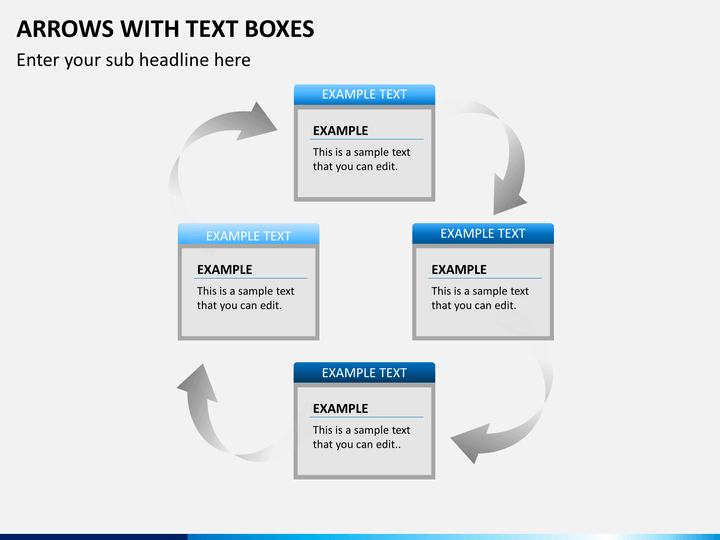 ARROWS WITH TEXT BOXES

Enter your sub headline here

EXAMPLE TEXT

EXAMPLE

This is a sample text that you can edit.

EXAMPLE TEXT

EXAMPLE

This is a sample text that you can edit.

EXAMPLE TEXT

EXAMPLE

This is a sample text that you can edit.

EXAMPLE TEXT

EXAMPLE

This is a sample text that you can edit..